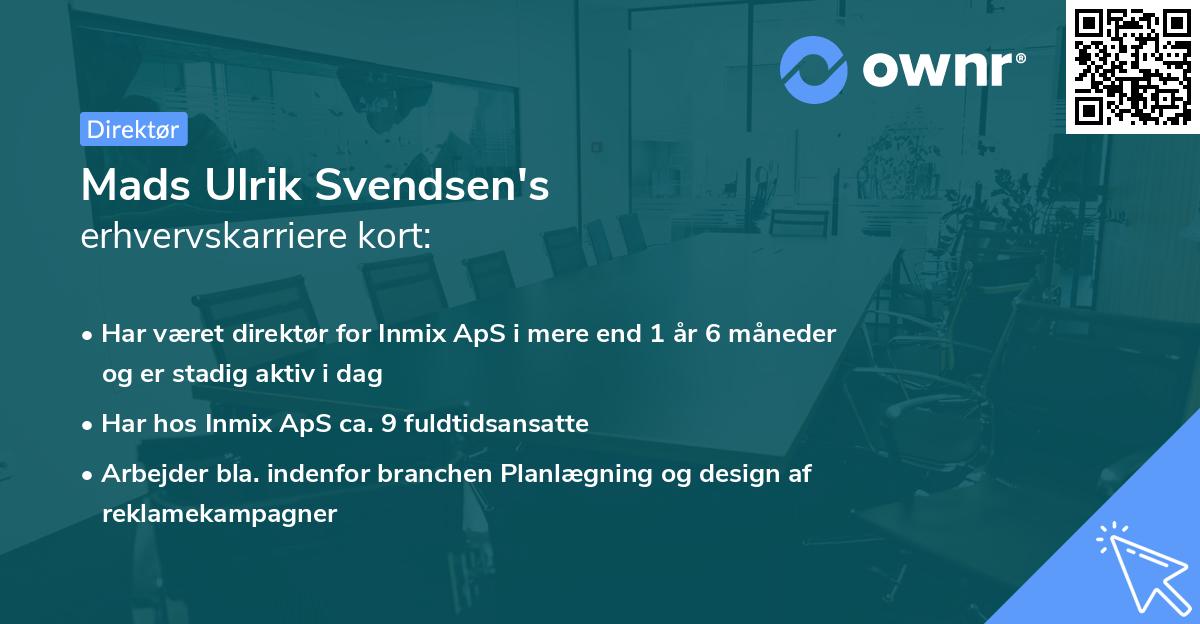 ownr®

Direktør

Mads Ulrik Svendsen's
erhvervskarriere kort:

• Har været direktør for Inmix ApS i mere end 1 år 6 måneder og er stadig aktiv i dag

• Har hos Inmix ApS ca. 9 fuldtidsansatte

• Arbejder bla. indenfor branchen Planlægning og design af reklamekampagner